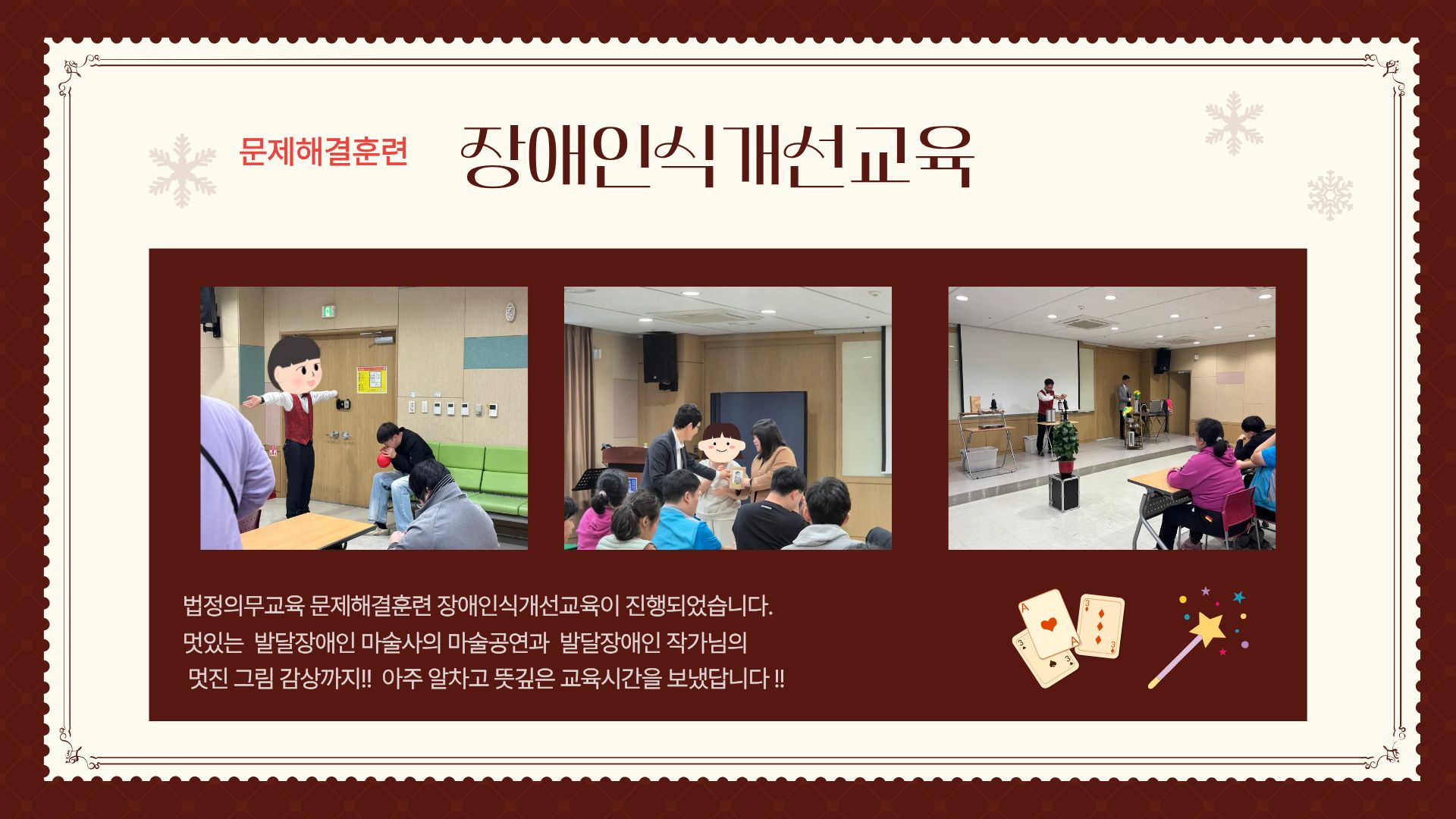 문제해결훈련 장애인식개선교육

법정의무교육 문제해결훈련 장애인식개선교육이 진행되었습니다.
멋있는 발달장애인 마술사의 마술공연과 발달장애인 작가님의
멋진 그림 감상까지!! 아주 알차고 뜻깊은 교육시간을 보냈답니다 !!